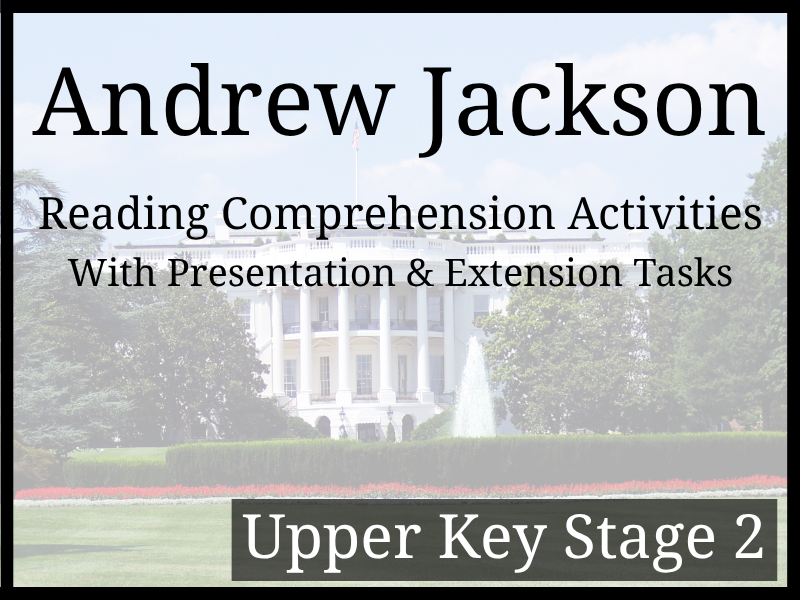 Andrew Jackson

Reading Comprehension Activities
With Presentation & Extension Tasks

Upper Key Stage 2